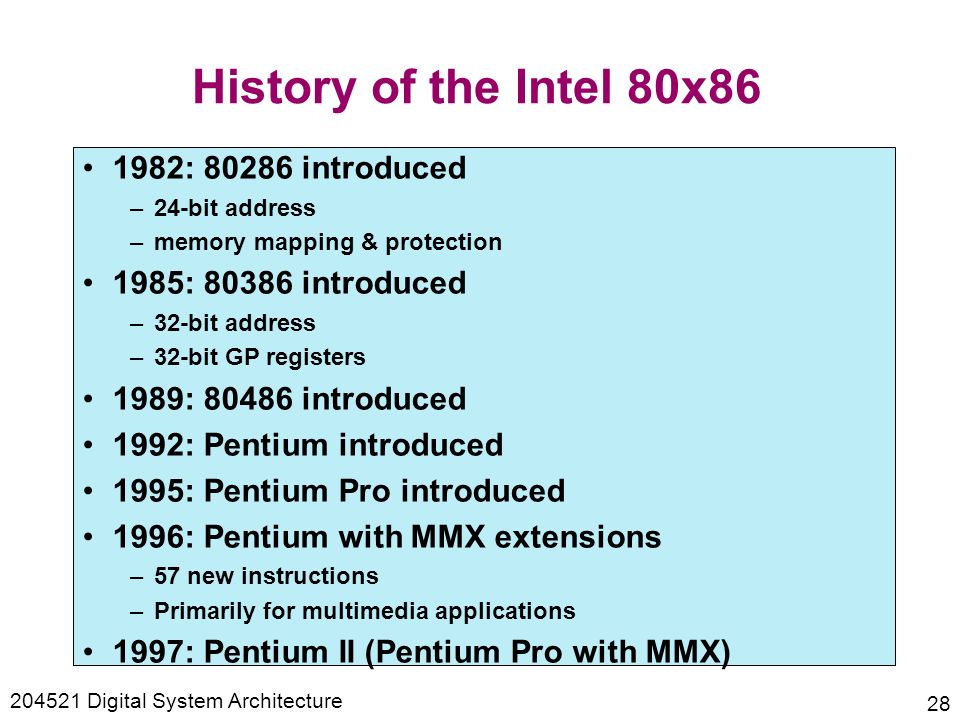 History of the Intel 80x86

• 1982: 80286 introduced
– 24-bit address
– memory mapping & protection
• 1985: 80386 introduced
– 32-bit address
– 32-bit GP registers
• 1989: 80486 introduced
• 1992: Pentium introduced
• 1995: Pentium Pro introduced
• 1996: Pentium with MMX extensions
– 57 new instructions
– Primarily for multimedia applications
• 1997: Pentium II (Pentium Pro with MMX)

204521 Digital System Architecture

28